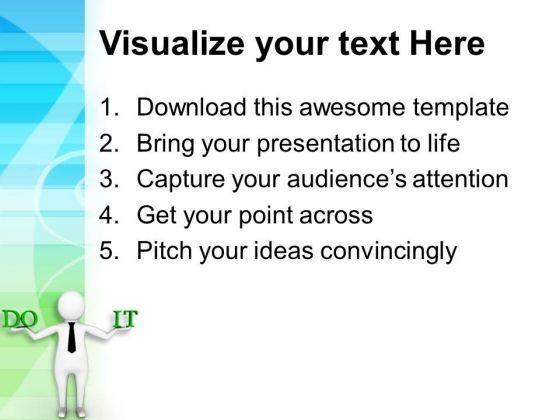 Visualize your text Here

1. Download this awesome template
2. Bring your presentation to life
3. Capture your audience's attention
4. Get your point across
5. Pitch your ideas convincingly

DO IT